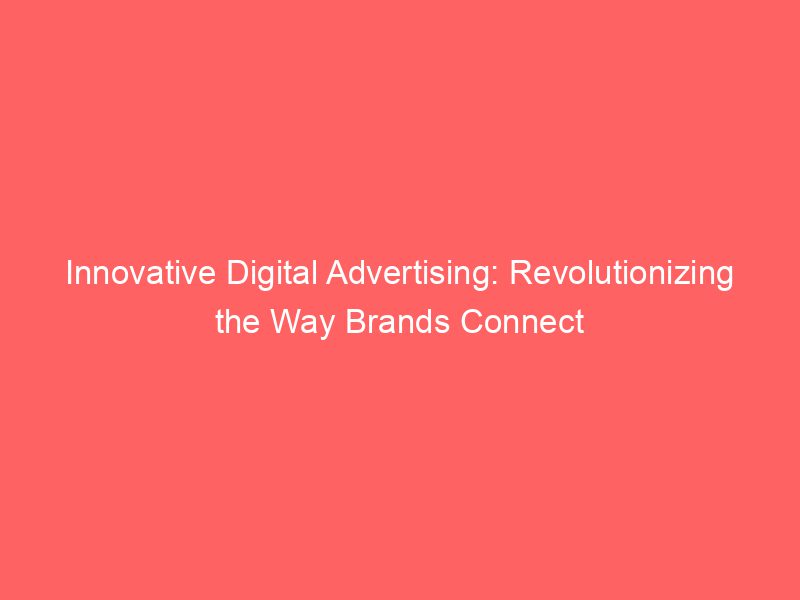 Innovative Digital Advertising: Revolutionizing the Way Brands Connect